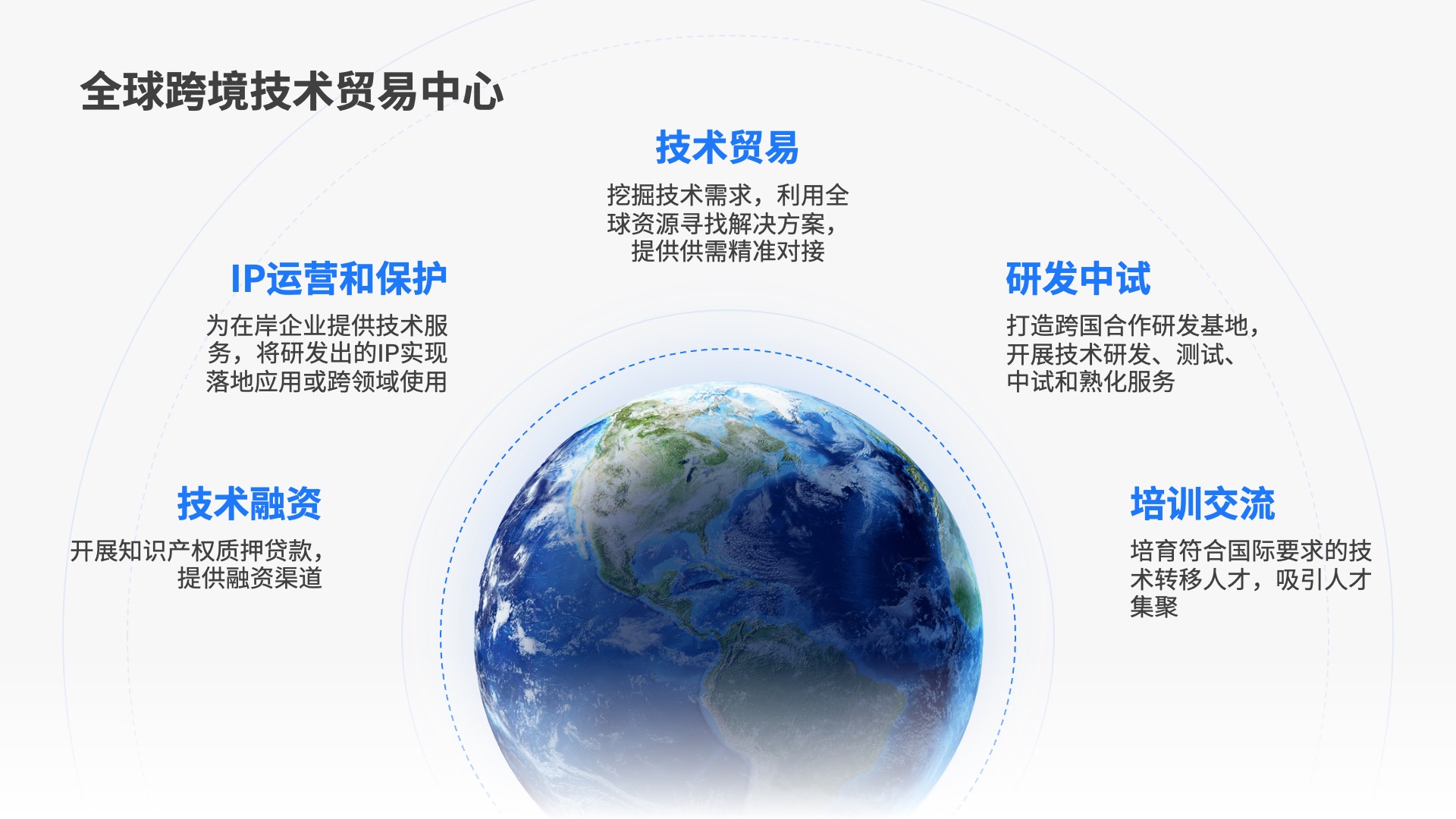 全球跨境技术贸易中心

技术贸易

挖掘技术需求，利用全球资源寻找解决方案，提供供需精准对接

IP运营和保护

为在岸企业提供技术服务，将研发出的IP实现落地应用或跨领域使用

研发中试

打造跨国合作研发基地，开展技术研发、测试、中试和熟化服务

技术融资

开展知识产权质押贷款，提供融资渠道

培训交流

培育符合国际要求的技术转移人才，吸引人才集聚